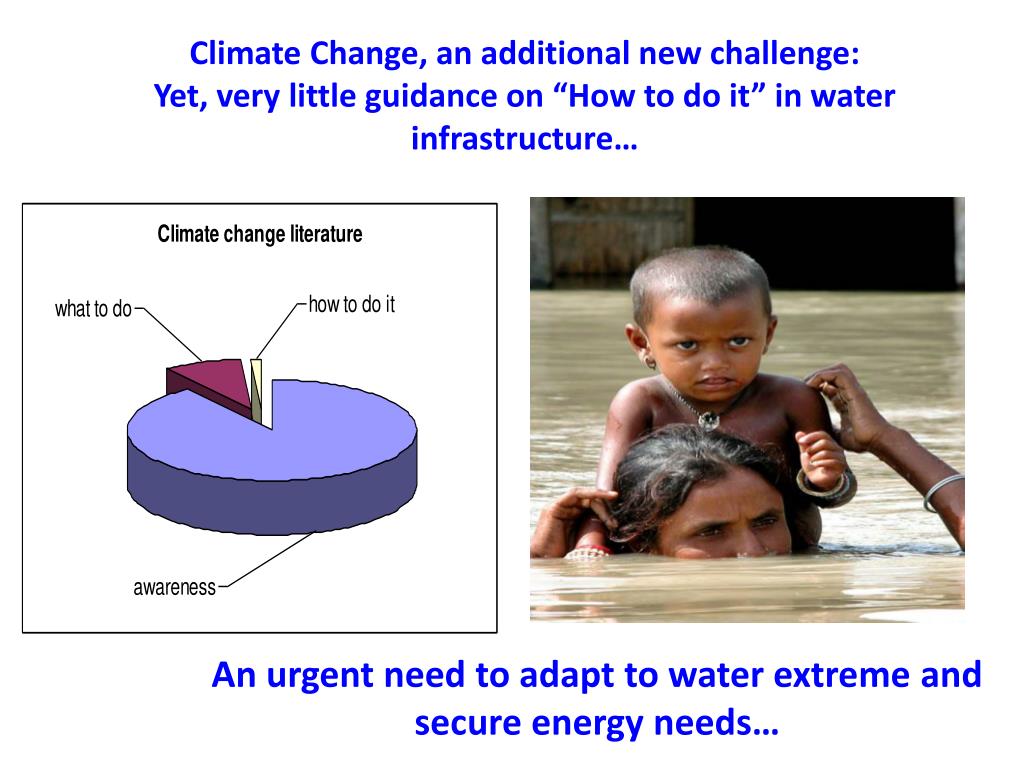 Climate Change, an additional new challenge:
Yet, very little guidance on “How to do it” in water infrastructure…

Climate change literature

what to do

how to do it

awareness

An urgent need to adapt to water extreme and secure energy needs…